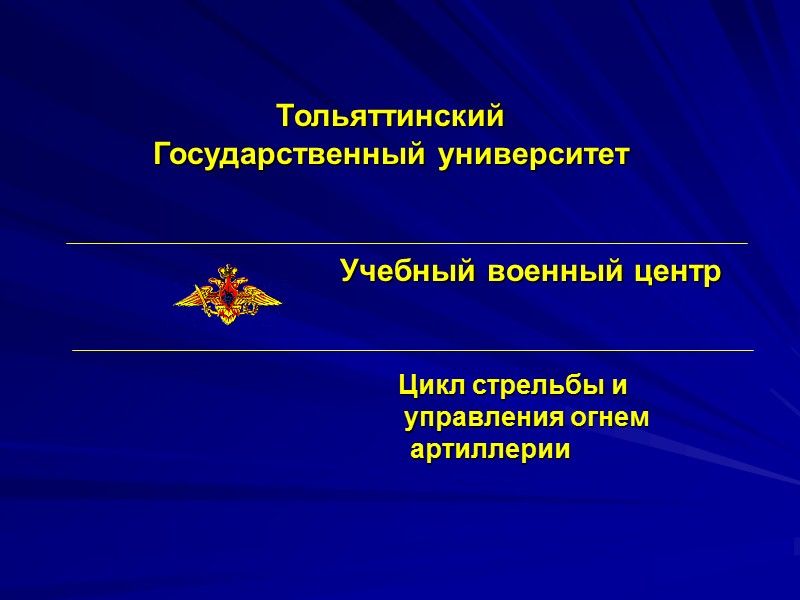 Тольяттинский Государственный университет

Учебный военный центр

Цикл стрельбы и управления огнем артиллерии